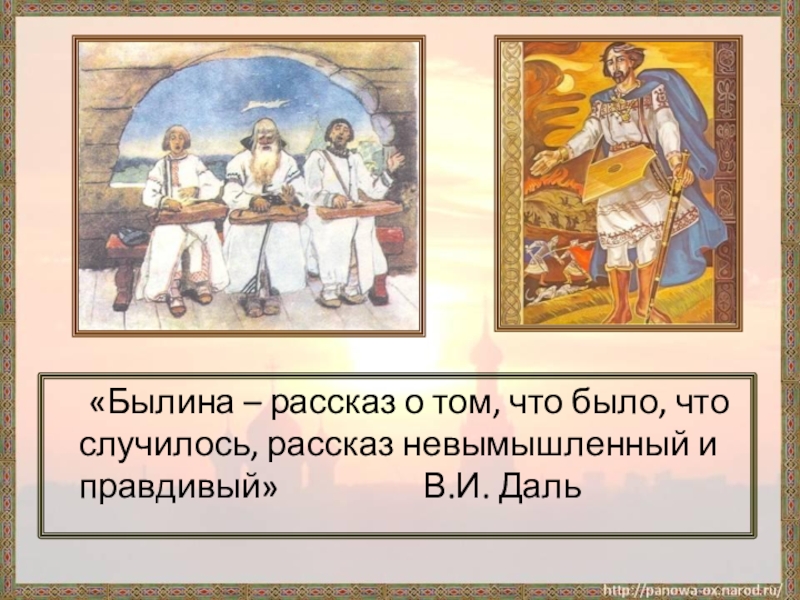 «Былина – рассказ о том, что было, что случилось, рассказ невымышленный и правдивый» В.И. Даль

http://panowa-ox.narod.ru/